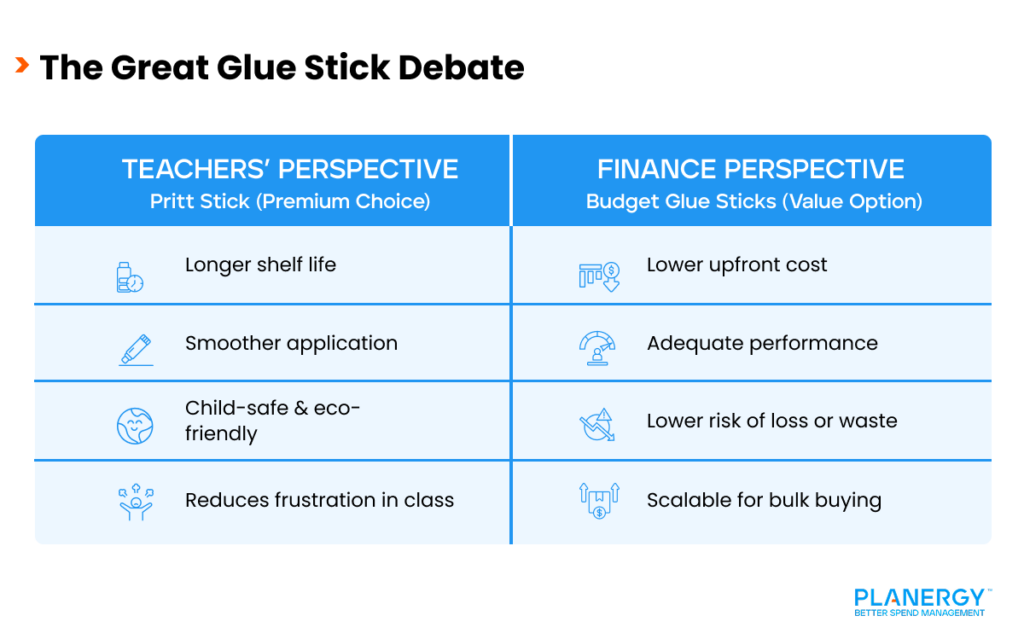 The Great Glue Stick Debate

| TEACHERS' PERSPECTIVE Pritt Stick (Premium Choice) | FINANCE PERSPECTIVE Budget Glue Sticks (Value Option) |
|---|---|
| Longer shelf life | Lower upfront cost |
| Smoother application | Adequate performance |
| Child-safe & eco-friendly | Lower risk of loss or waste |
| Reduces frustration in class | Scalable for bulk buying |

PLANERGY™
BETTER SPEND MANAGEMENT